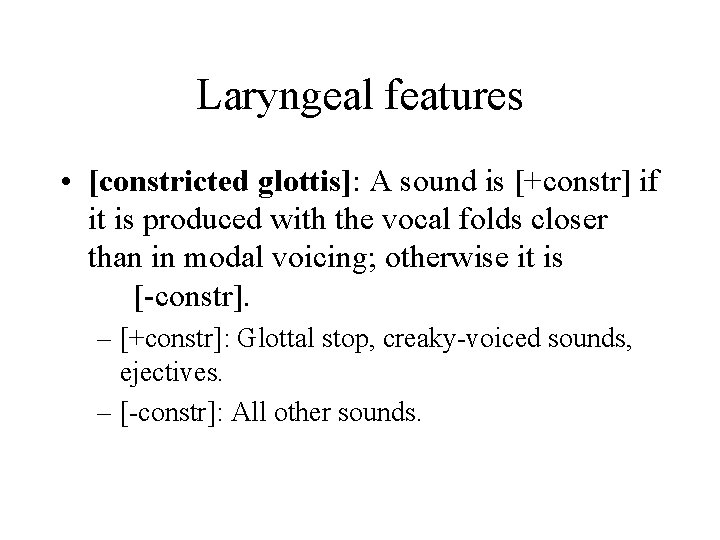 Laryngeal features

• [constricted glottis]: A sound is [+constr] if it is produced with the vocal folds closer than in modal voicing; otherwise it is [-constr].

– [+constr]: Glottal stop, creaky-voiced sounds, ejectives.

– [-constr]: All other sounds.